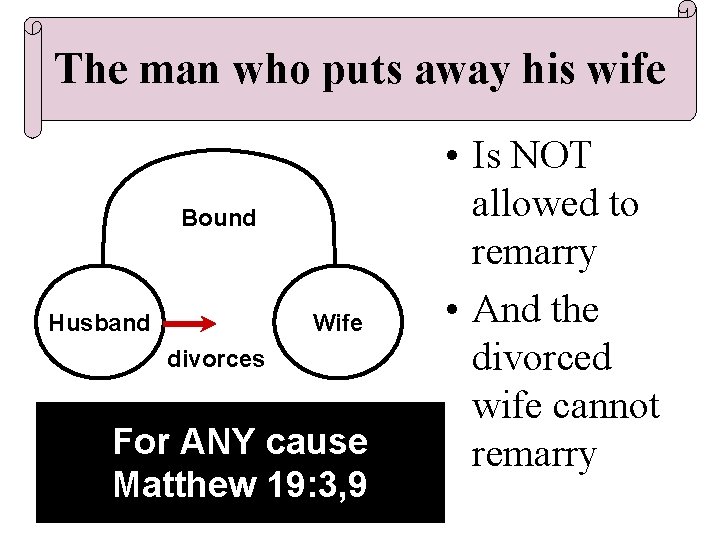 The man who puts away his wife

Bound

Husband

divorces

Wife

For ANY cause
Matthew 19:3,9

• Is NOT allowed to remarry
• And the divorced wife cannot remarry